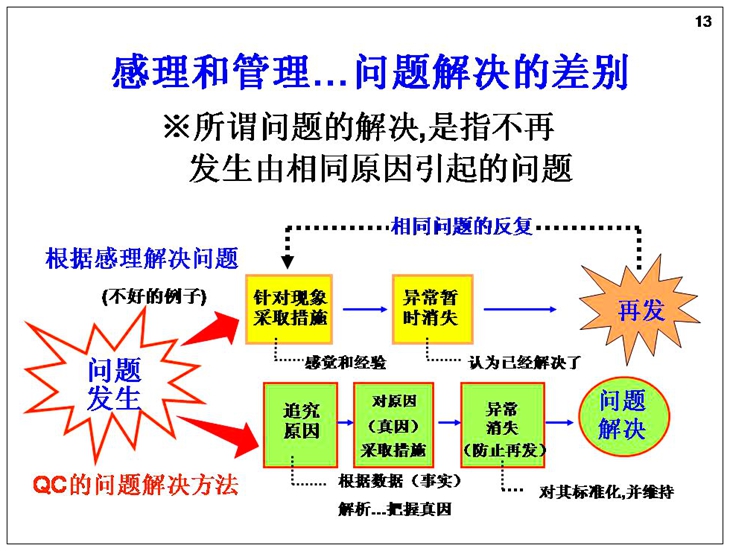 13

感理和管理…问题解决的差别

※所谓问题的解决,是指不再发生由相同原因引起的问题

相同问题的反复

根据感理解决问题

(不好的例子)

针对现象采取措施

异常暂时消失

再发

感觉和经验

认为已经解决了

问题发生

追究原因

对原因(真因)采取措施

异常消失(防止再发)

问题解决

QC的问题解决方法

根据数据(事实)解析…把握真因

对其标准化,并维持